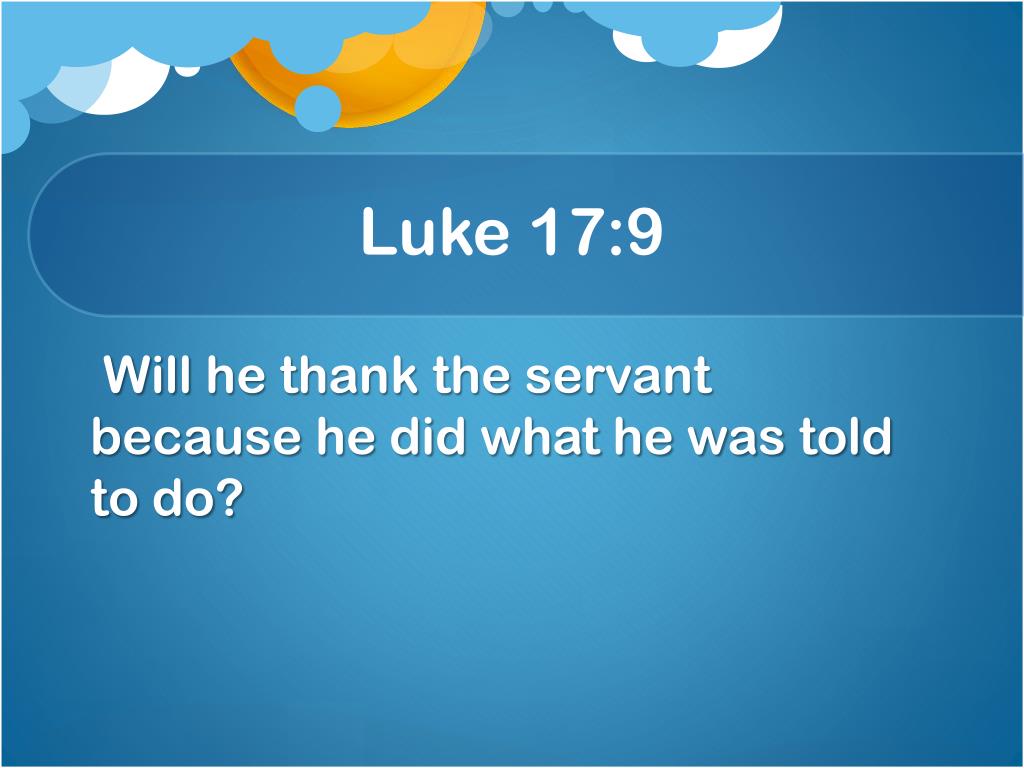 Luke 17:9

Will he thank the servant because he did what he was told to do?